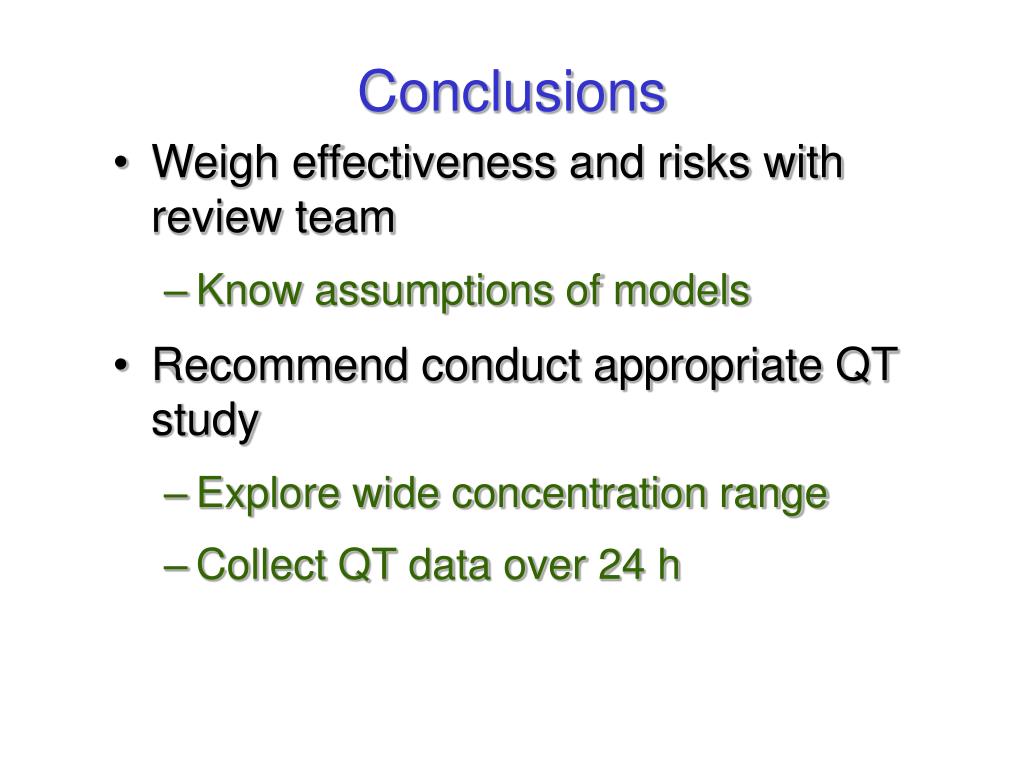 Conclusions

• Weigh effectiveness and risks with review team

– Know assumptions of models

• Recommend conduct appropriate QT study

– Explore wide concentration range

– Collect QT data over 24 h